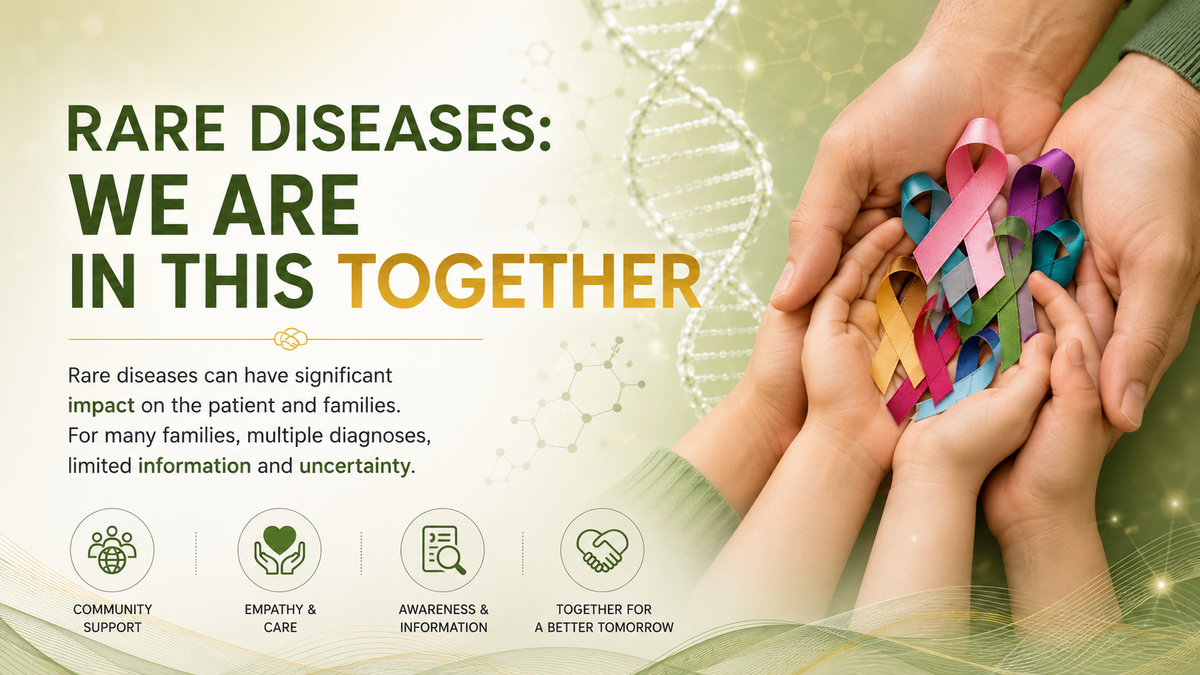 RARE DISEASES:
WE ARE
IN THIS TOGETHER

Rare diseases can have significant impact on the patient and families. For many families, multiple diagnoses, limited information and uncertainty.

COMMUNITY SUPPORT

EMPATHY & CARE

AWARENESS & INFORMATION

TOGETHER FOR A BETTER TOMORROW